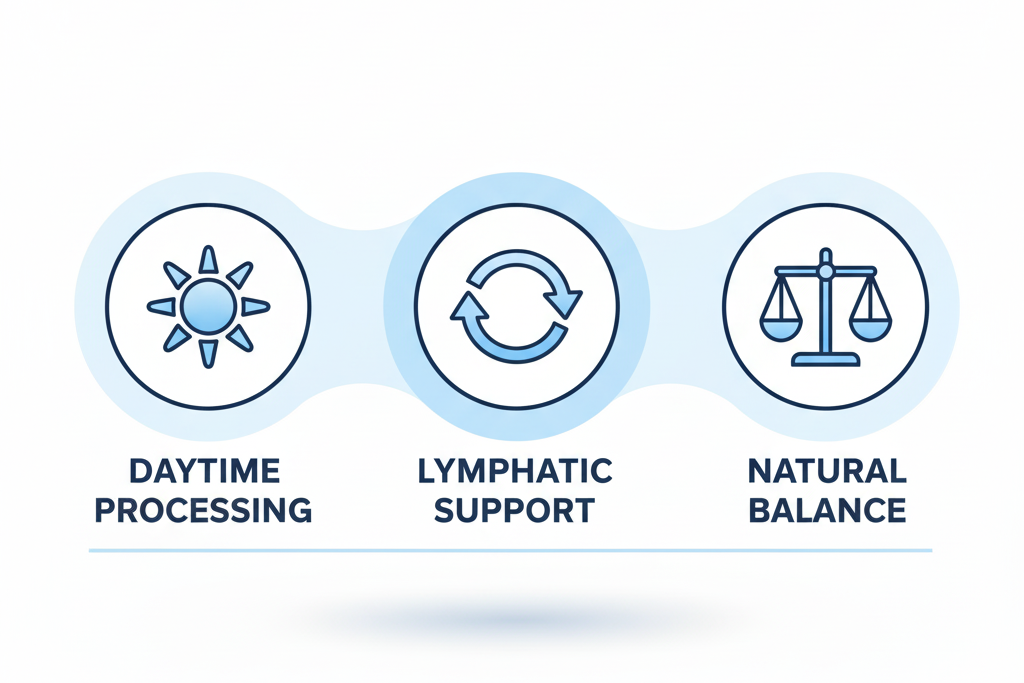 DAYTIME PROCESSING

LYMPHATIC SUPPORT

NATURAL BALANCE